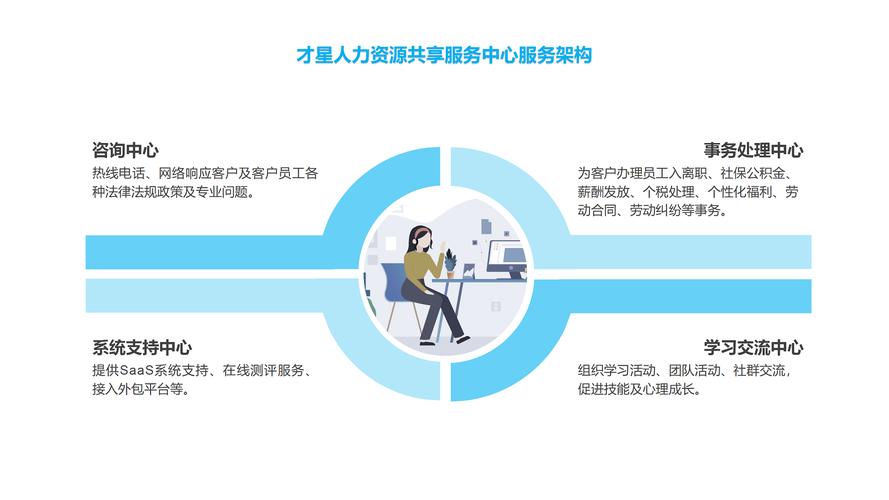 才星人力资源共享服务中心服务架构

咨询中心
热线电话、网络响应客户及客户员工各种法律法规政策及专业问题。

事务处理中心
为客户办理员工入离职、社保公积金、薪酬发放、个税处理、个性化福利、劳动合同、劳动纠纷等事务。

系统支持中心
提供SaaS系统支持、在线测评服务、接入外包平台等。

学习交流中心
组织学习活动、团队活动、社群交流，促进技能及心理成长。